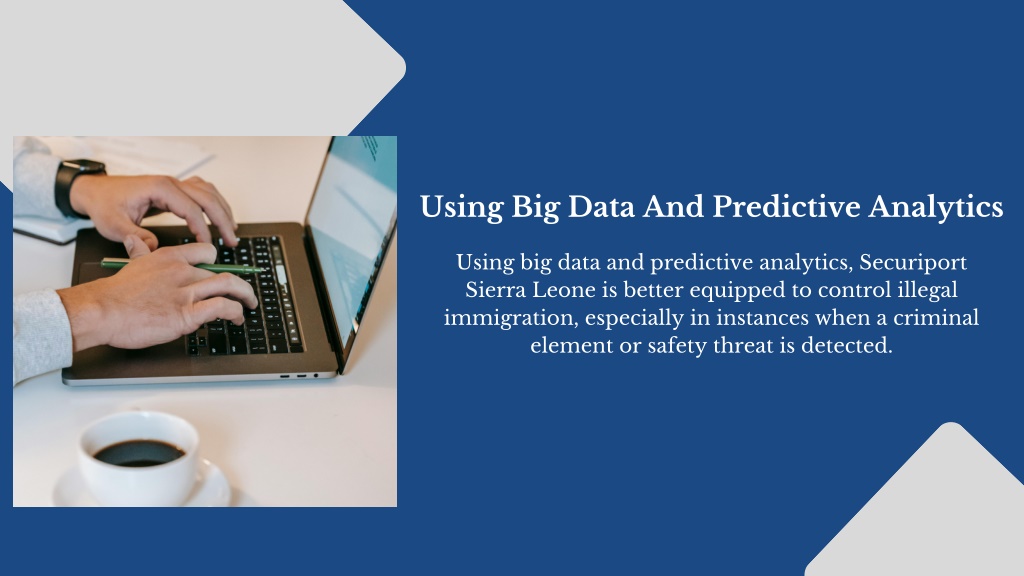 Using Big Data And Predictive Analytics

Using big data and predictive analytics, Securiport Sierra Leone is better equipped to control illegal immigration, especially in instances when a criminal element or safety threat is detected.